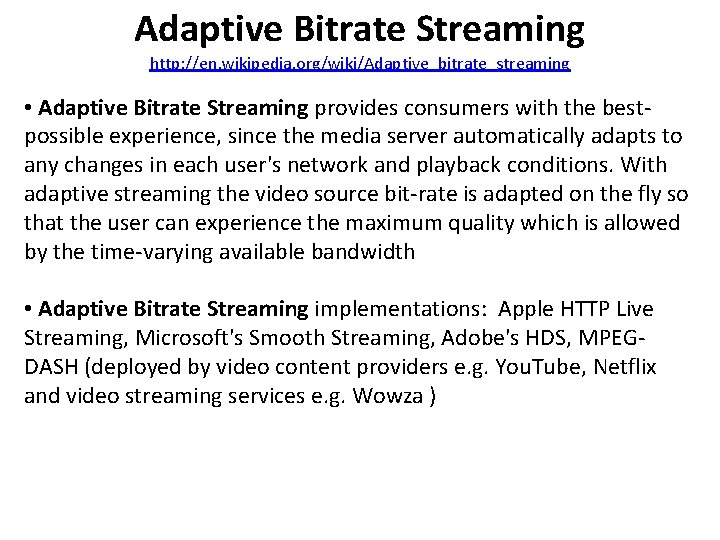 Adaptive Bitrate Streaming
http://en.wikipedia.org/wiki/Adaptive_bitrate_streaming

• Adaptive Bitrate Streaming provides consumers with the best-possible experience, since the media server automatically adapts to any changes in each user's network and playback conditions. With adaptive streaming the video source bit-rate is adapted on the fly so that the user can experience the maximum quality which is allowed by the time-varying available bandwidth

• Adaptive Bitrate Streaming implementations: Apple HTTP Live Streaming, Microsoft's Smooth Streaming, Adobe's HDS, MPEG-DASH (deployed by video content providers e.g. YouTube, Netflix and video streaming services e.g. Wowza )